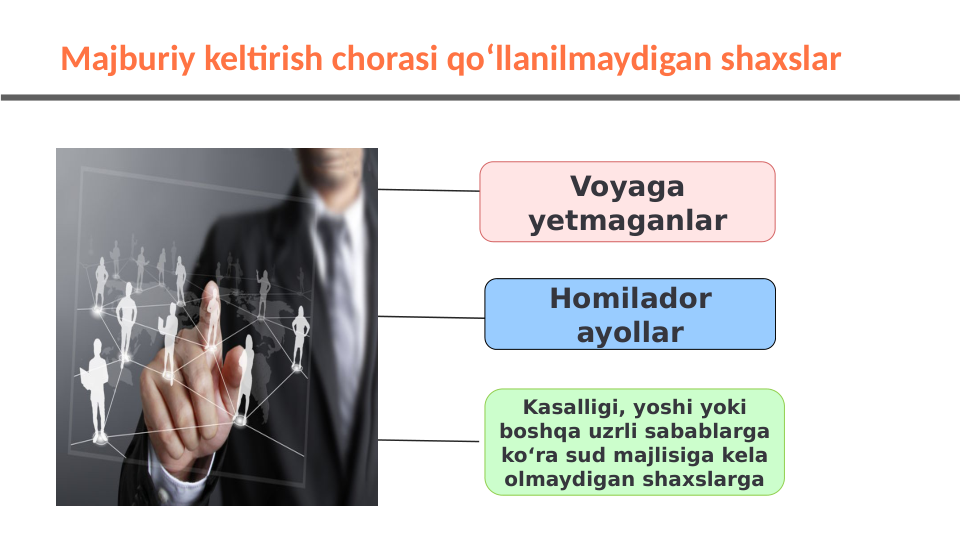 Majburiy keltirish chorasi qo‘llanilmaydigan shaxslar

Voyaga yetmaganlar

Homilador ayollar

Kasalligi, yoshi yoki boshqa uzrli sabablarga ko‘ra sud majlisiga kela olmaydigan shaxslarga